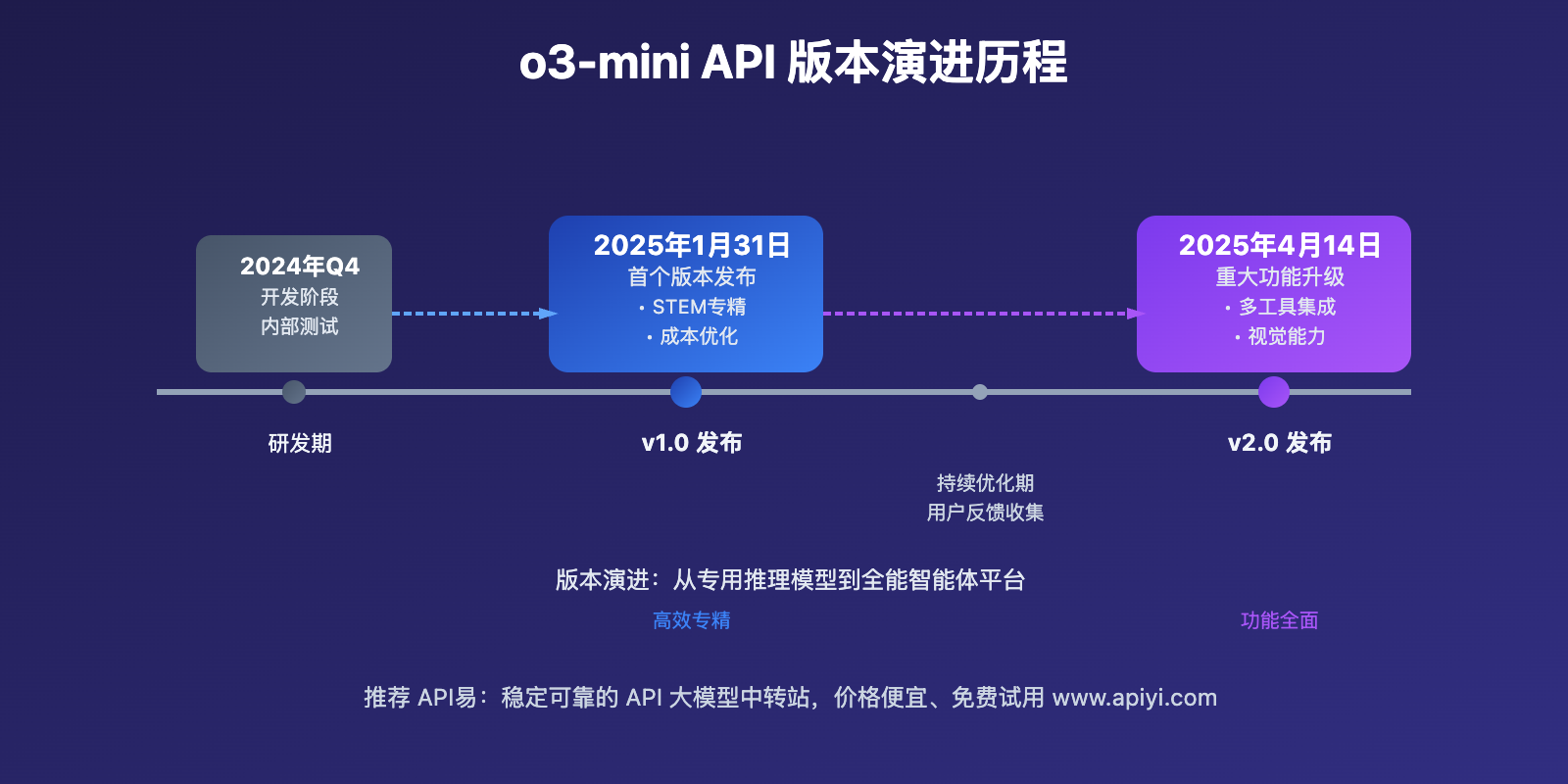 o3-mini API 版本演进历程

2024年Q4
开发阶段
内部测试

2025年1月31日
首个版本发布
• STEM专精
• 成本优化

2025年4月14日
重大功能升级
• 多工具集成
• 视觉能力

研发期

v1.0 发布

v2.0 发布

持续优化期
用户反馈收集

版本演进：从专用推理模型到全能智能体平台

高效专精

功能全面

推荐 API易：稳定可靠的 API 大模型中转站，价格便宜、免费试用 www.apiyi.com